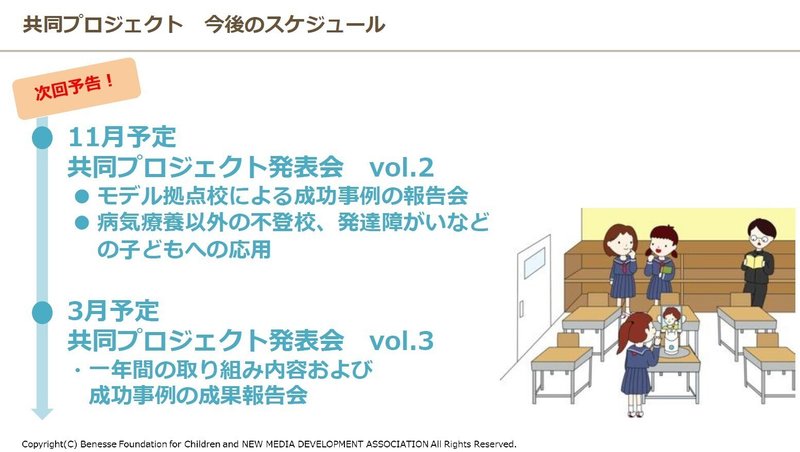 共同プロジェクト　今後のスケジュール

次回予告！

11月予定
共同プロジェクト発表会　vol.2
● モデル拠点校による成功事例の報告会
● 病気療養以外の不登校、発達障がいなどの子どもへの応用

3月予定
共同プロジェクト発表会　vol.3
・一年間の取り組み内容および成功事例の成果報告会

Copyright(C) Benesse Foundation for Children and NEW MEDIA DEVELOPMENT ASSOCIATION All Rights Reserved.